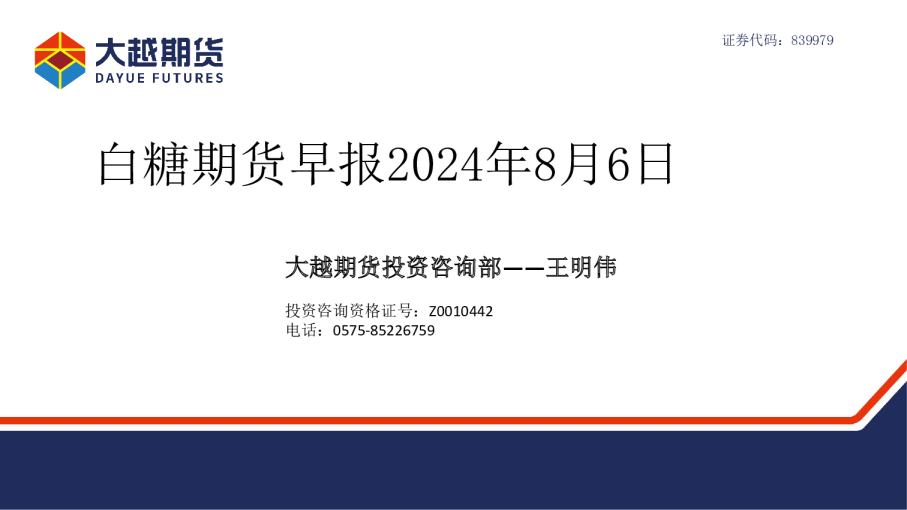 大越期货
DAYUE FUTURES

证券代码：839979

白糖期货早报2024年8月6日

大越期货投资咨询部——王明伟

投资咨询资格证号：Z0010442
电话：0575-85226759